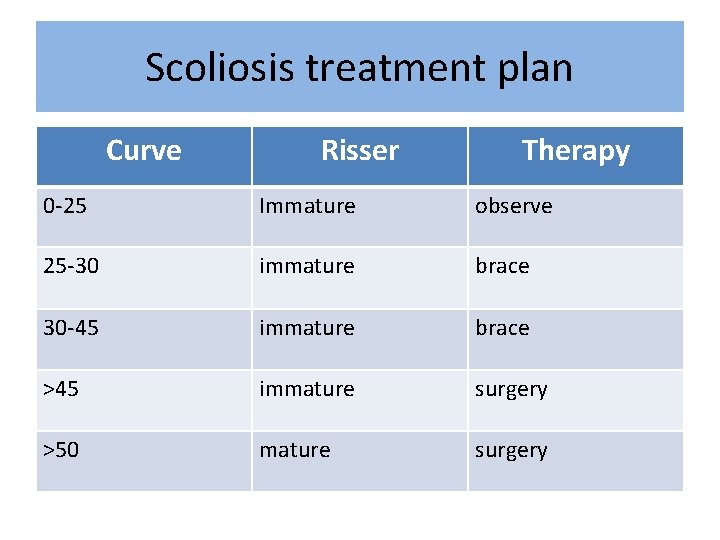 Scoliosis treatment plan

| Curve | Risser | Therapy |
|---|---|---|
| 0-25 | Immature | observe |
| 25-30 | immature | brace |
| 30-45 | immature | brace |
| >45 | immature | surgery |
| >50 | mature | surgery |